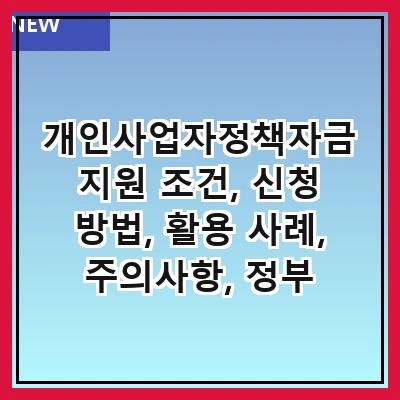 NEW

개인사업자정책자금 지원 조건, 신청 방법, 활용 사례, 주의사항, 정부